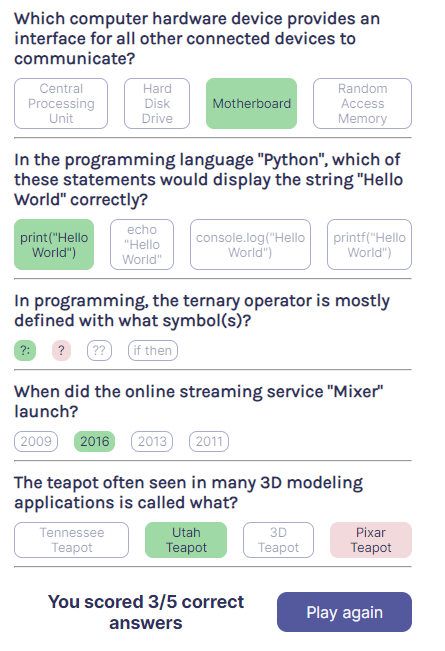 Which computer hardware device provides an interface for all other connected devices to communicate?

Central Processing Unit

Hard Disk Drive

Motherboard

Random Access Memory

In the programming language "Python", which of these statements would display the string "Hello World" correctly?

print("Hello World")

echo "Hello World"

console.log("Hello World")

printf("Hello World")

In programming, the ternary operator is mostly defined with what symbol(s)?

?:

?

??

if then

When did the online streaming service "Mixer" launch?

2009

2016

2013

2011

The teapot often seen in many 3D modeling applications is called what?

Tennessee Teapot

Utah Teapot

3D Teapot

Pixar Teapot

You scored 3/5 correct answers

Play again